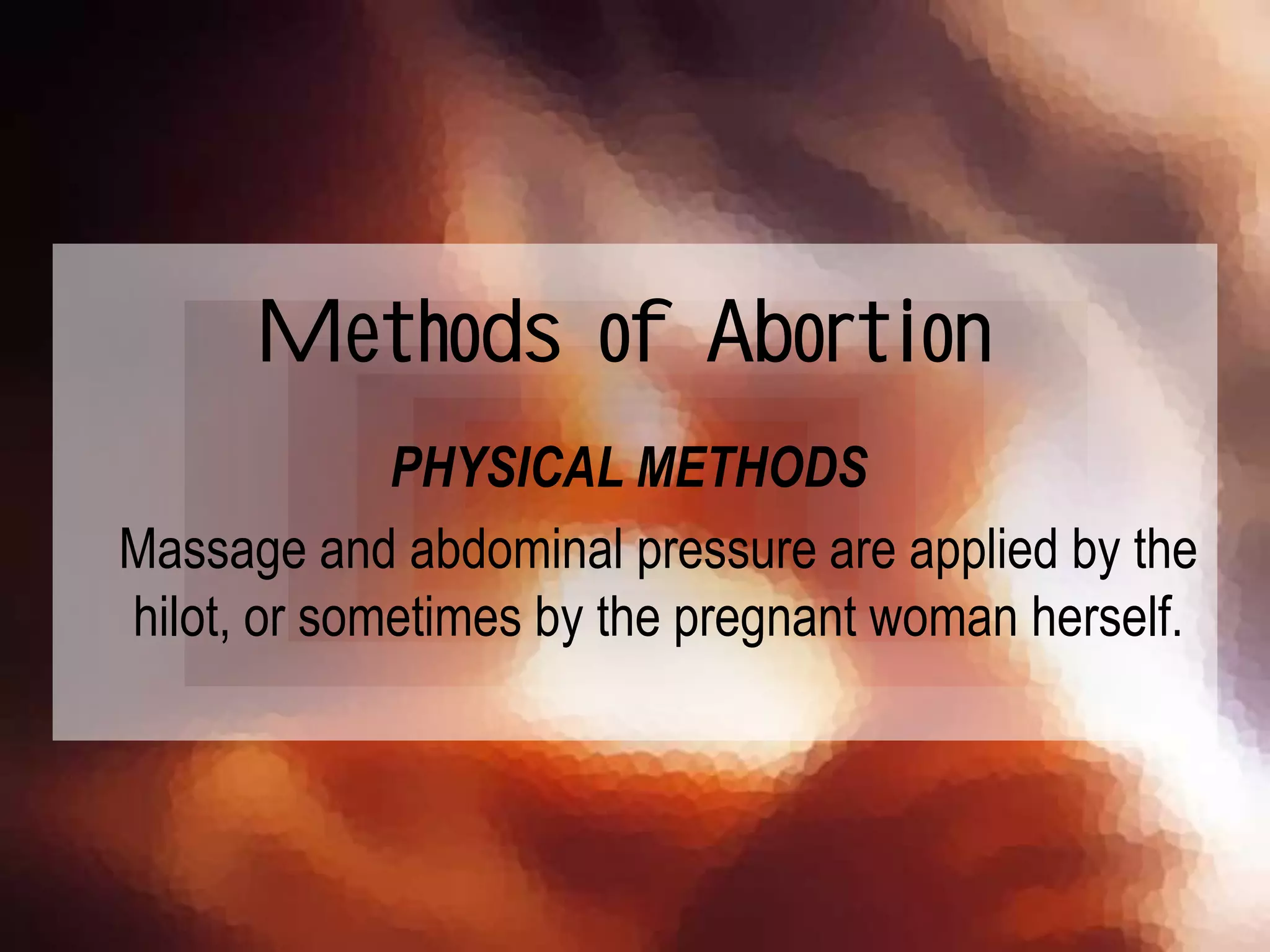 Methods of Abortion

PHYSICAL METHODS

Massage and abdominal pressure are applied by the hilot, or sometimes by the pregnant woman herself.